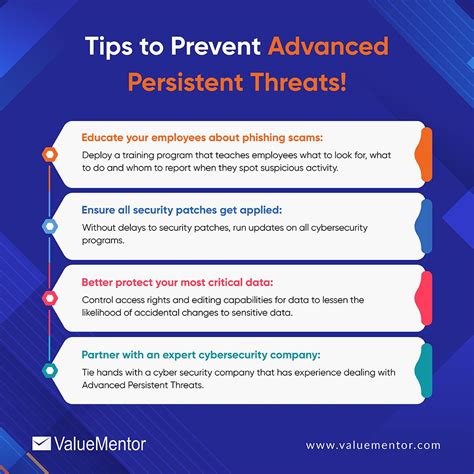 Tips to Prevent Advanced Persistent Threats!

Educate your employees about phishing scams:
Deploy a training program that teaches employees what to look for, what to do and whom to report when they spot suspicious activity.

Ensure all security patches get applied:
Without delays to security patches, run updates on all cybersecurity programs.

Better protect your most critical data:
Control access rights and editing capabilities for data to lessen the likelihood of accidental changes to sensitive data.

Partner with an expert cybersecurity company:
Tie hands with a cyber security company that has experience dealing with Advanced Persistent Threats.

ValueMentor

www.valuementor.com